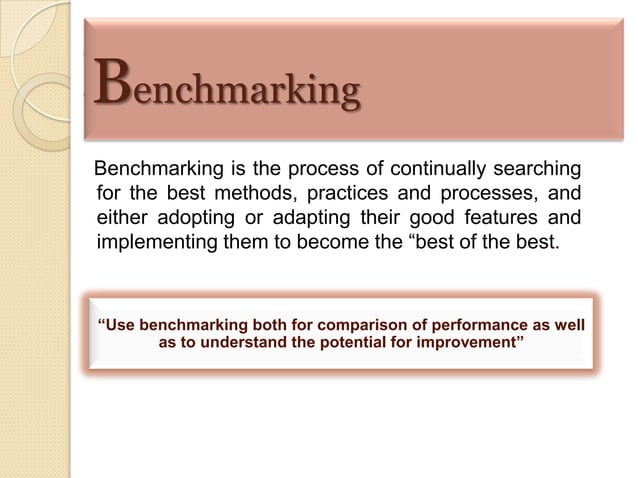 Benchmarking

Benchmarking is the process of continually searching for the best methods, practices and processes, and either adopting or adapting their good features and implementing them to become the “best of the best.

“Use benchmarking both for comparison of performance as well as to understand the potential for improvement”